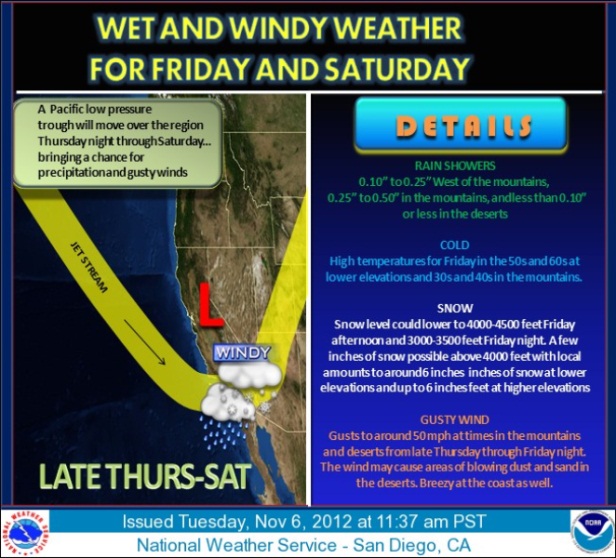 WET AND WINDY WEATHER FOR FRIDAY AND SATURDAY

A Pacific low pressure trough will move over the region Thursday night through Saturday... bringing a chance for precipitation and gusty winds

JET STREAM

L

WINDY

LATE THURS-SAT

DETAILS

RAIN SHOWERS
0.10" to 0.25" West of the mountains, 0.25" to 0.50" in the mountains, and less than 0.10" or less in the deserts

COLD
High temperatures for Friday in the 50s and 60s at lower elevations and 30s and 40s in the mountains.

SNOW
Snow level could lower to 4000-4500 feet Friday afternoon and 3000-3500 feet Friday night. A few inches of snow possible above 4000 feet with local amounts to around 6 inches inches of snow at lower elevations and up to 6 inches feet at higher elevations

GUSTY WIND
Gusts to around 50 mph at times in the mountains and deserts from late Thursday through Friday night. The wind may cause areas of blowing dust and sand in the deserts. Breezy at the coast as well.

NATIONAL WEATHER SERVICE

Issued Tuesday, Nov 6, 2012 at 11:37 am PST
National Weather Service - San Diego, CA

NOAA